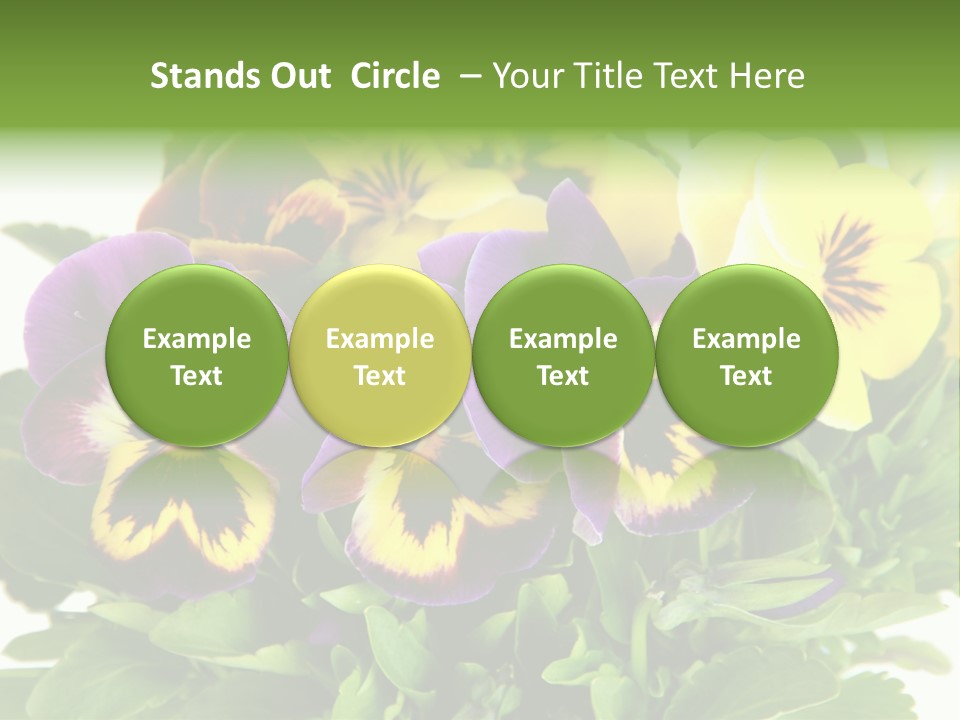 Stands Out Circle – Your Title Text Here

Example Text

Example Text

Example Text

Example Text